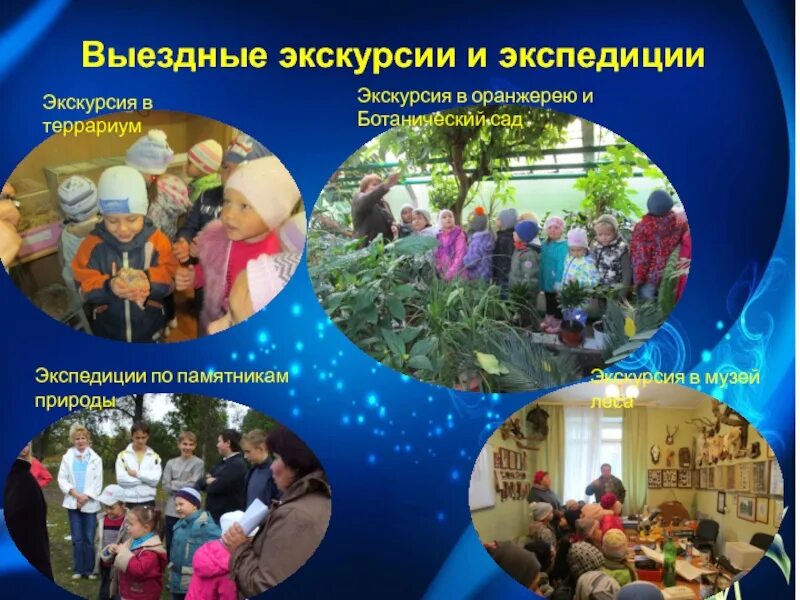 Выездные экскурсии и экспедиции

Экскурсия в террариум

Экскурсия в оранжерею и Ботанический сад

Экспедиции по памятникам природы

Экскурсия в музей леса